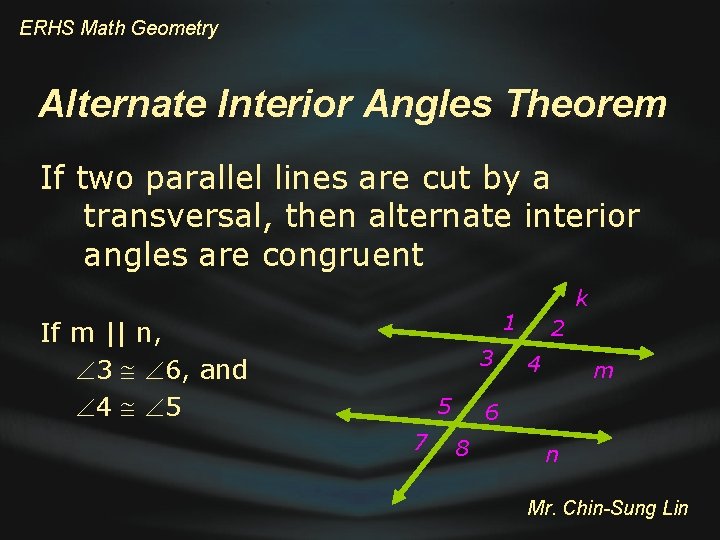 ERHS Math Geometry

Alternate Interior Angles Theorem

If two parallel lines are cut by a transversal, then alternate interior angles are congruent

If m || n,
$\angle 3 \cong \angle 6$, and
$\angle 4 \cong \angle 5$

k
1 2
3 4
m
5 6
7 8
n

Mr. Chin-Sung Lin